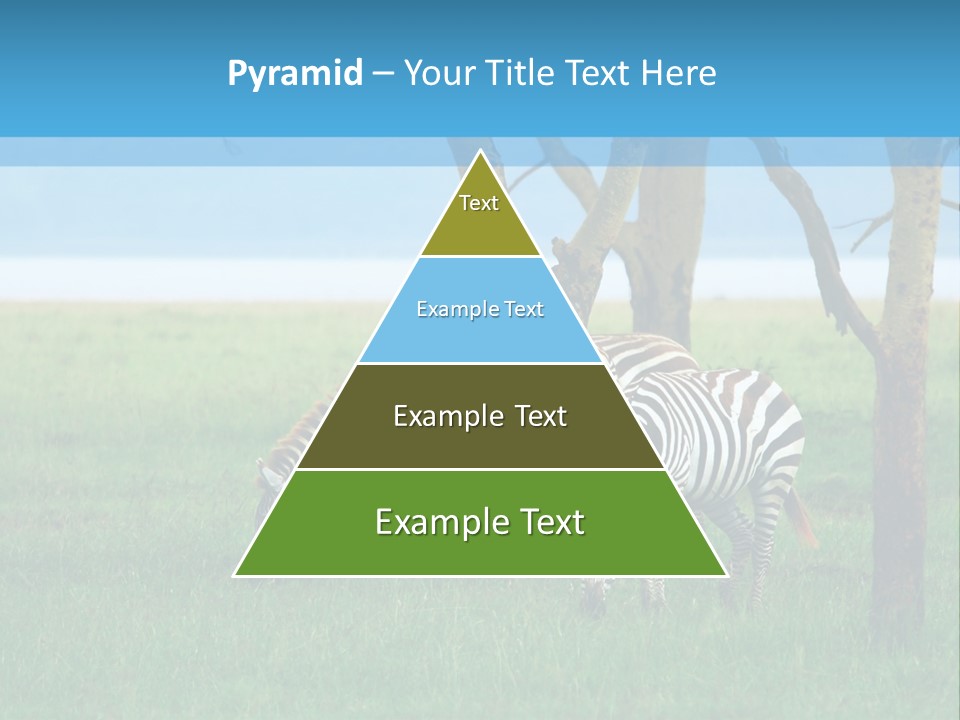 Pyramid – Your Title Text Here

Text

Example Text

Example Text

Example Text